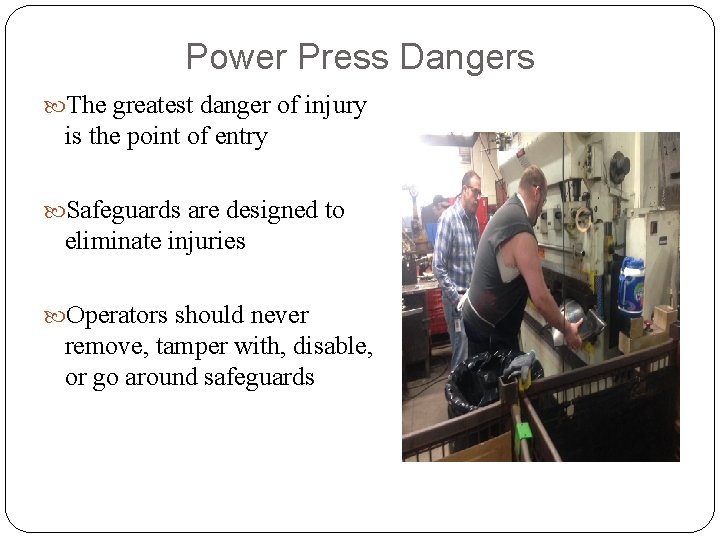 Power Press Dangers

The greatest danger of injury is the point of entry

Safeguards are designed to eliminate injuries

Operators should never remove, tamper with, disable, or go around safeguards